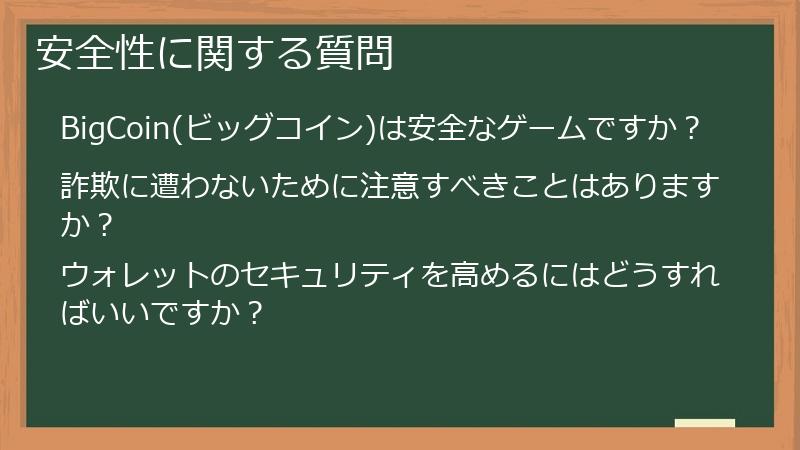 安全性に関する質問

BigCoin(ビッグコイン)は安全なゲームですか？

詐欺に遭わないために注意すべきことはありますか？

ウォレットのセキュリティを高めるにはどうすればいいですか？